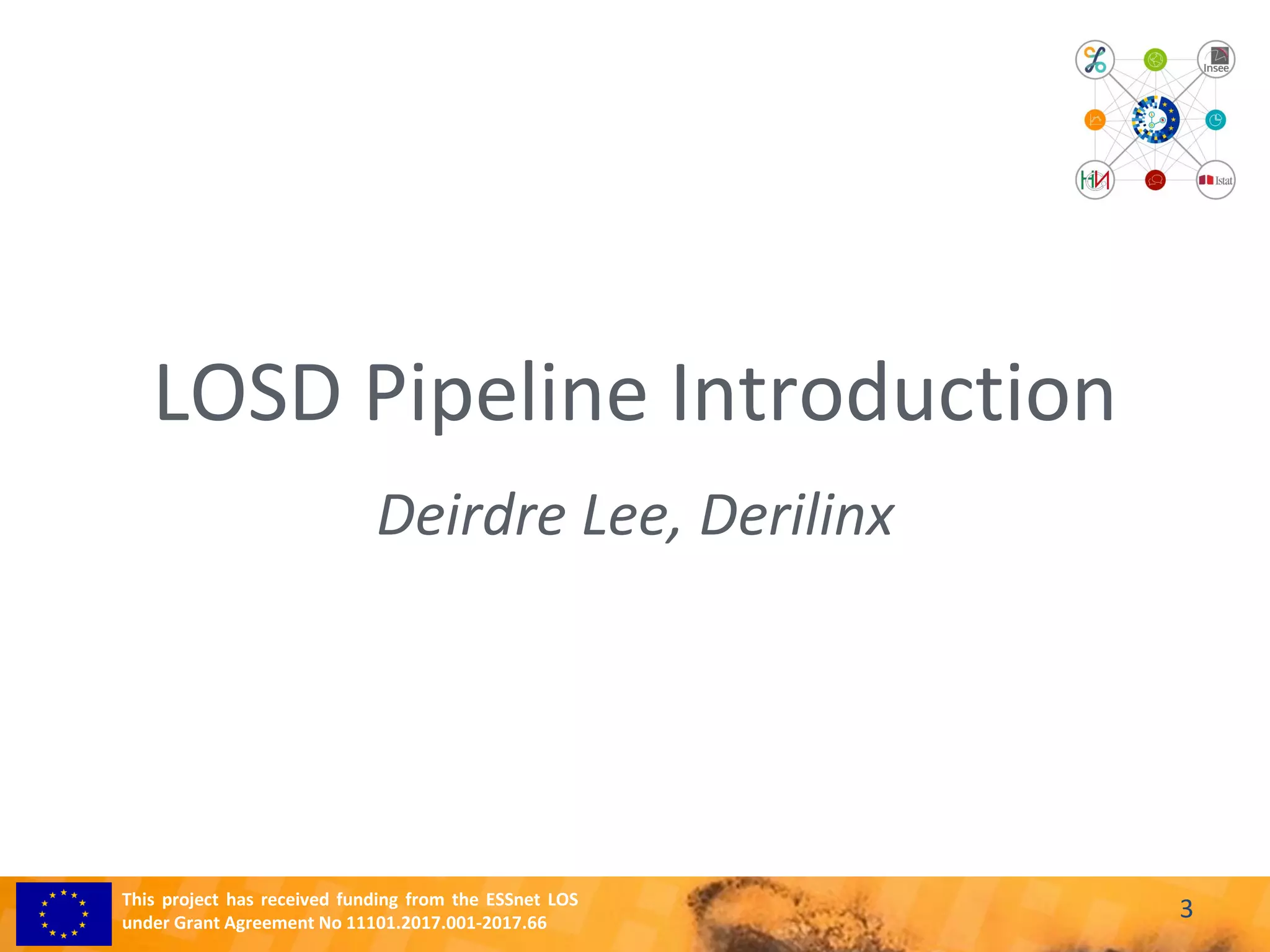 Insee

Istat

LOSD Pipeline Introduction

Deirdre Lee, Derilinx

This project has received funding from the ESSnet LOS under Grant Agreement No 11101.2017.001-2017.66

3